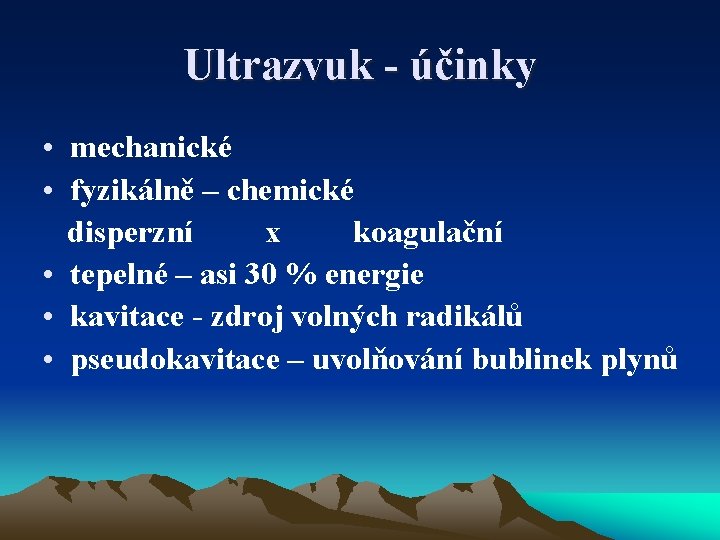 Ultrazvuk - účinky

• mechanické
• fyzikálně – chemické
disperzní x koagulační
• tepelné – asi 30 % energie
• kavitace - zdroj volných radikálů
• pseudokavitace – uvolňování bublinek plynů